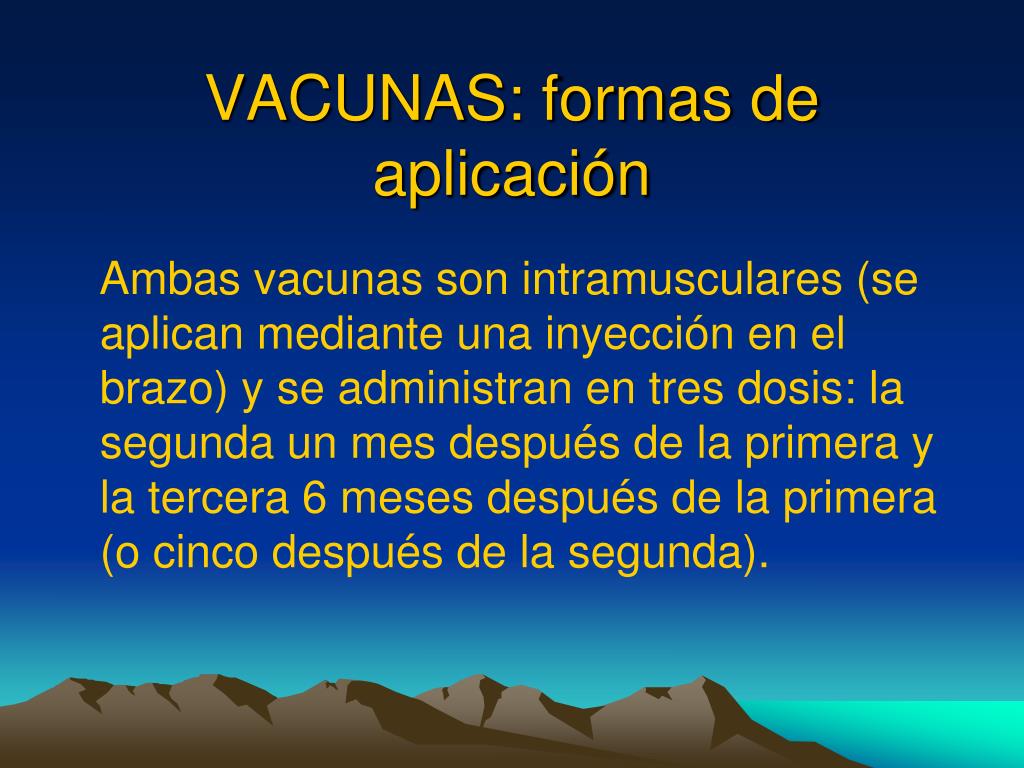 VACUNAS: formas de aplicación

Ambas vacunas son intramusculares (se aplican mediante una inyección en el brazo) y se administran en tres dosis: la segunda un mes después de la primera y la tercera 6 meses después de la primera (o cinco después de la segunda).